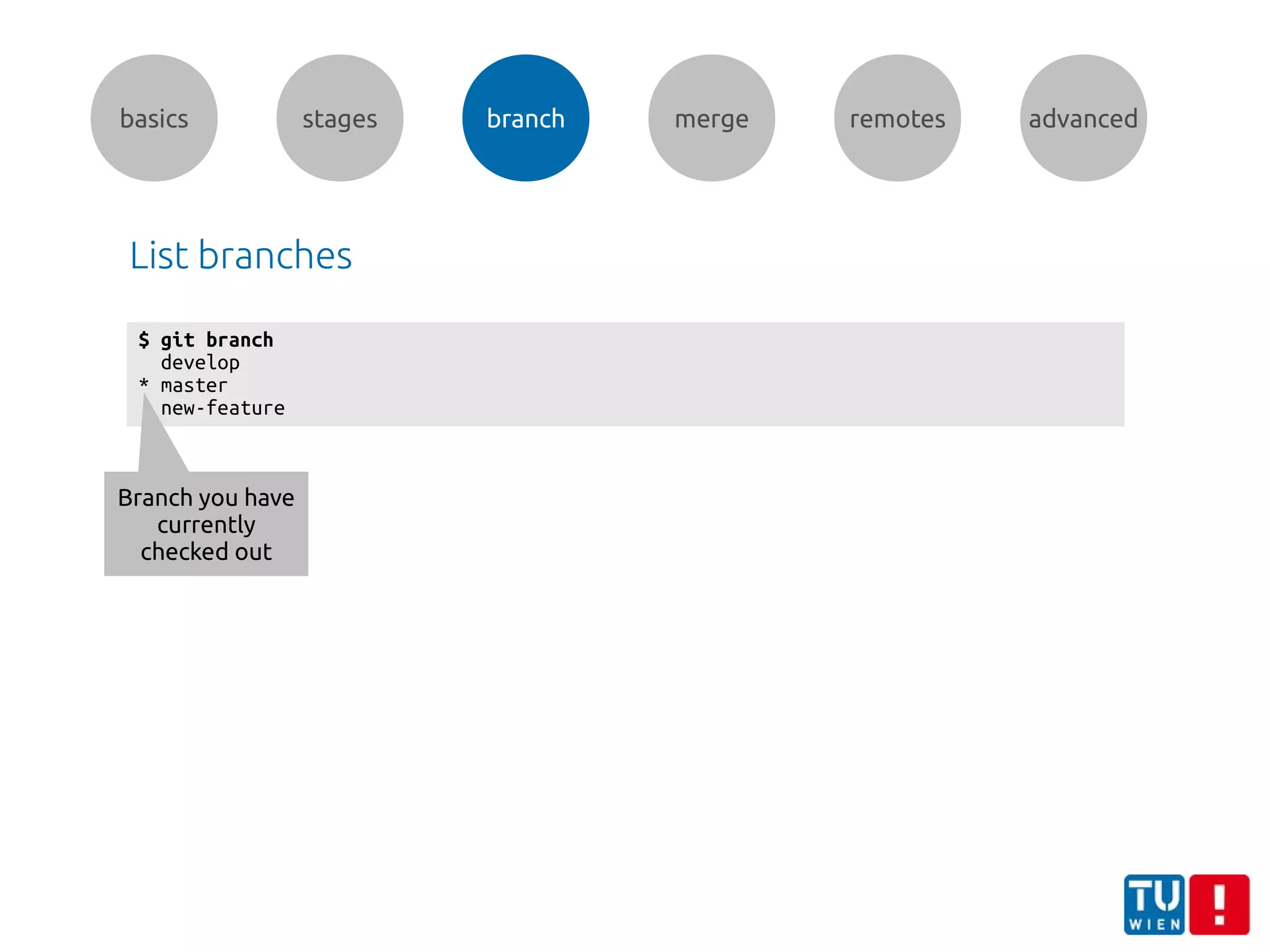 basics stages branch merge remotes advanced

List branches

$ git branch
  develop
* master
  new-feature

Branch you have currently checked out

TU WIEN !